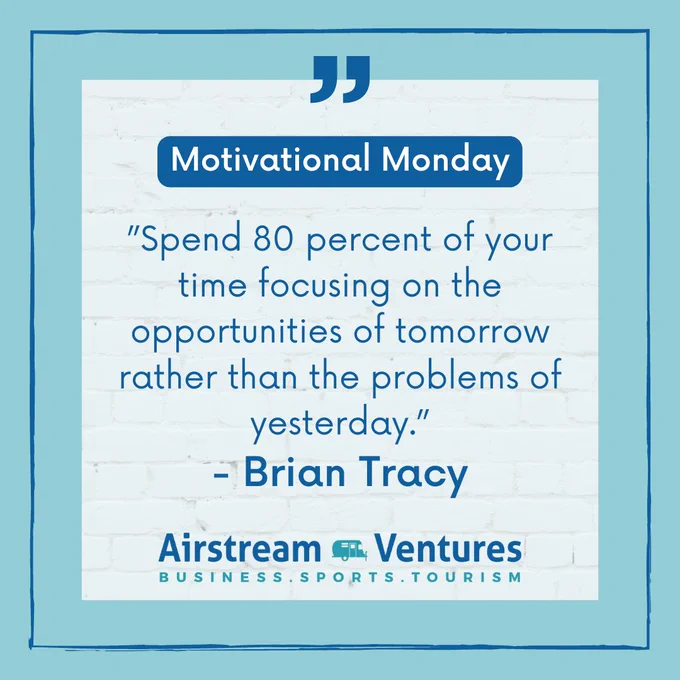 Motivational Monday

"Spend 80 percent of your time focusing on the opportunities of tomorrow rather than the problems of yesterday."

- Brian Tracy

Airstream Ventures
BUSINESS.SPORTS.TOURISM